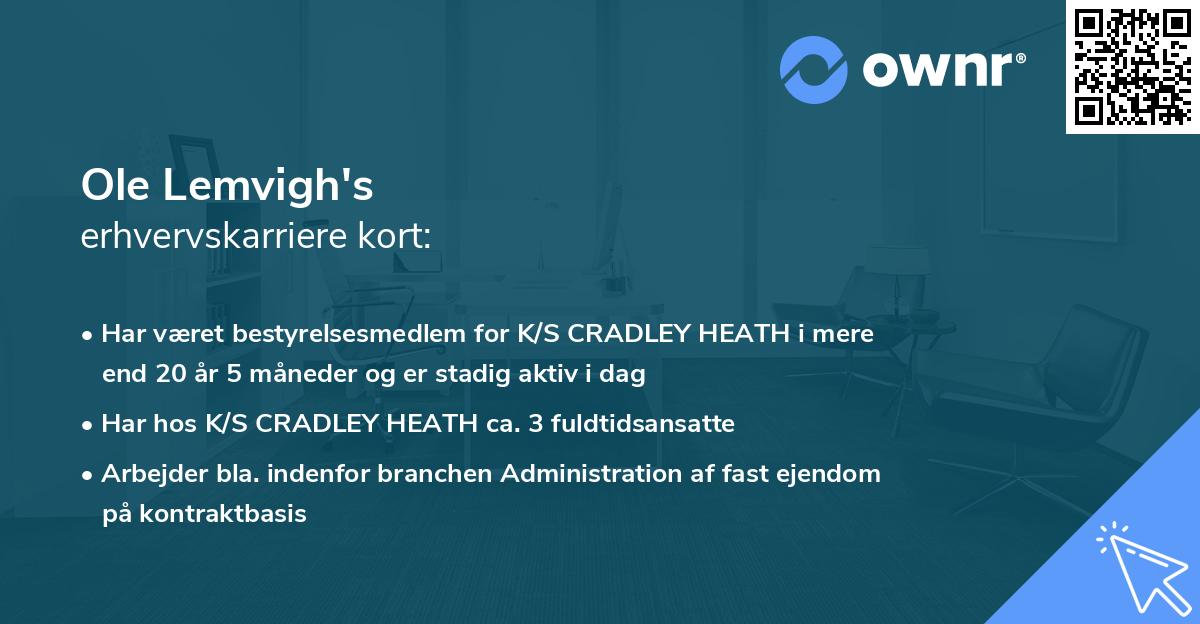 ownr®

Ole Lemvigh's
erhvervskarriere kort:

• Har været bestyrelsesmedlem for K/S CRADLEY HEATH i mere end 20 år 5 måneder og er stadig aktiv i dag

• Har hos K/S CRADLEY HEATH ca. 3 fuldtidsansatte

• Arbejder bla. indenfor branchen Administration af fast ejendom på kontraktbasis